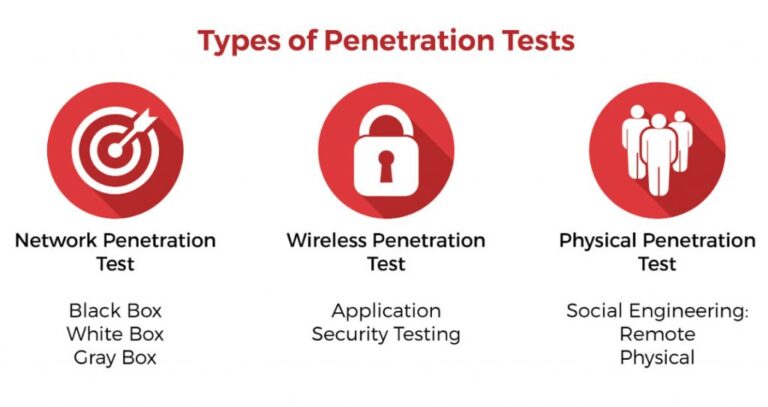 Types of Penetration Tests

Network Penetration Test

Black Box
White Box
Gray Box

Wireless Penetration Test

Application
Security Testing

Physical Penetration Test

Social Engineering:
Remote
Physical